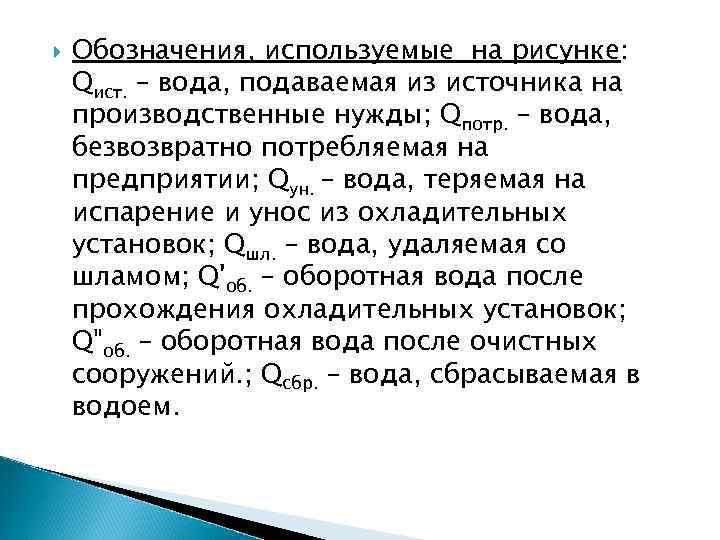 Обозначения, используемые на рисунке: $Q_{ист.}$ – вода, подаваемая из источника на производственные нужды; $Q_{потр.}$ – вода, безвозвратно потребляемая на предприятии; $Q_{ун.}$ – вода, теряемая на испарение и унос из охладительных установок; $Q_{шл.}$ – вода, удаляемая со шламом; $Q'_{об.}$ – оборотная вода после прохождения охладительных установок; $Q''_{об.}$ – оборотная вода после очистных сооружений.; $Q_{сбр.}$ – вода, сбрасываемая в водоем.